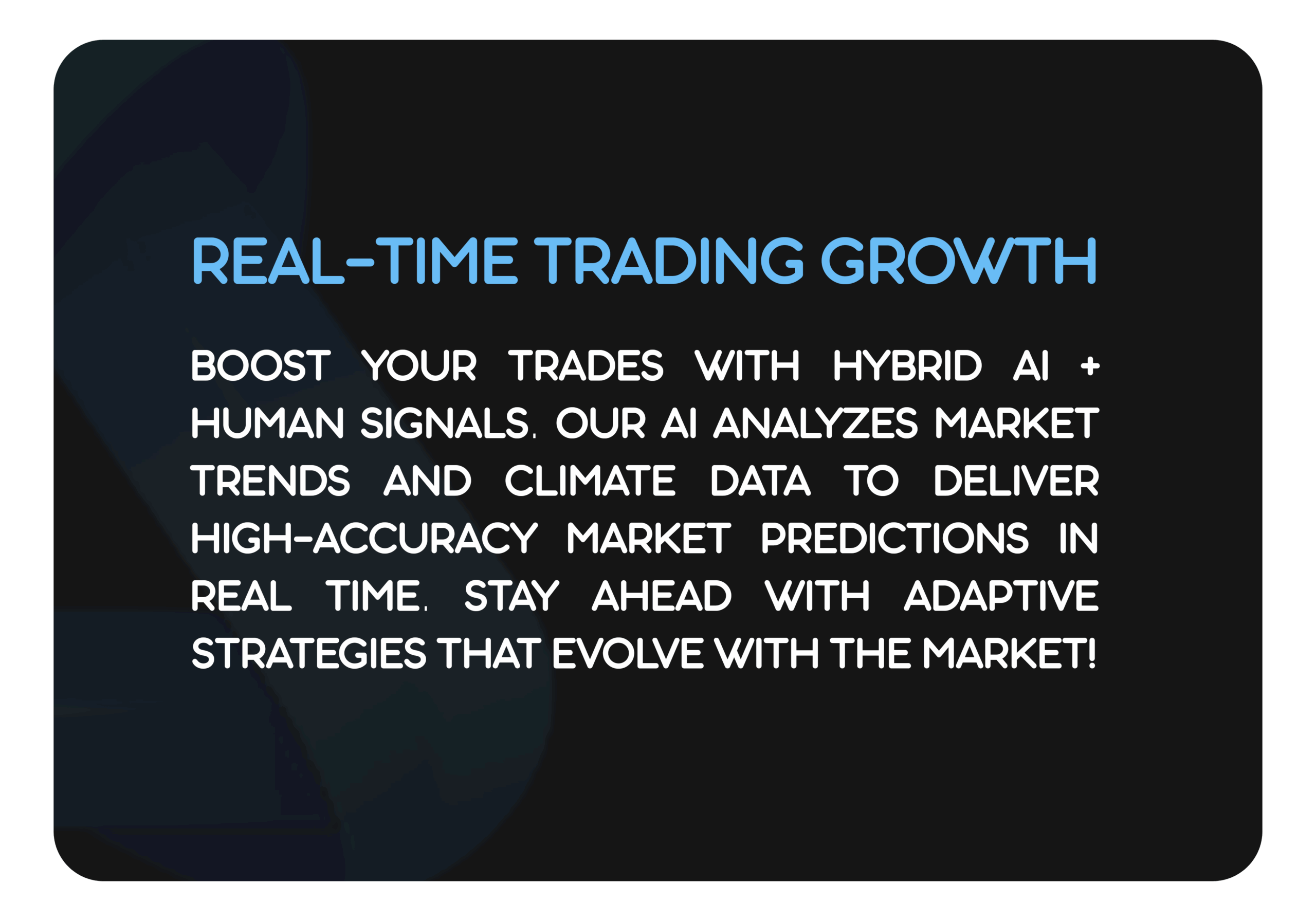 REAL-TIME TRADING GROWTH

BOOST YOUR TRADES WITH HYBRID AI + HUMAN SIGNALS. OUR AI ANALYZES MARKET TRENDS AND CLIMATE DATA TO DELIVER HIGH-ACCURACY MARKET PREDICTIONS IN REAL TIME. STAY AHEAD WITH ADAPTIVE STRATEGIES THAT EVOLVE WITH THE MARKET!